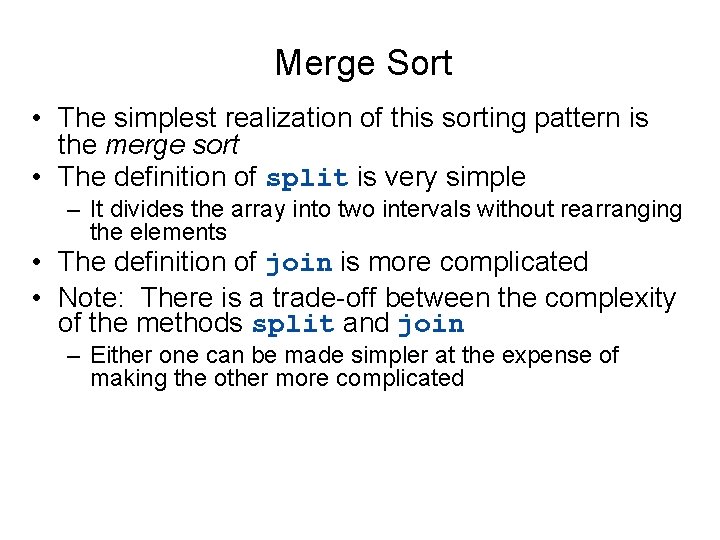 Merge Sort

• The simplest realization of this sorting pattern is the merge sort
• The definition of split is very simple
– It divides the array into two intervals without rearranging the elements
• The definition of join is more complicated
• Note: There is a trade-off between the complexity of the methods split and join
– Either one can be made simpler at the expense of making the other more complicated